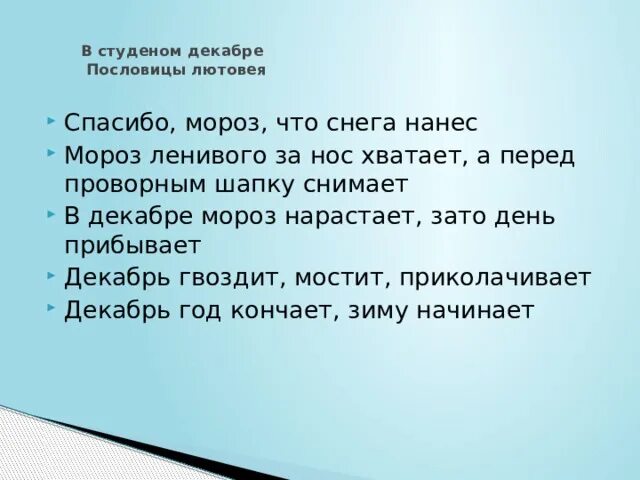 В студеном декабре
Пословицы лютовея

Спасибо, мороз, что снега нанес
Мороз ленивого за нос хватает, а перед проворным шапку снимает
В декабре мороз нарастает, зато день прибывает
Декабрь гвоздит, мостит, приколачивает
Декабрь год кончает, зиму начинает